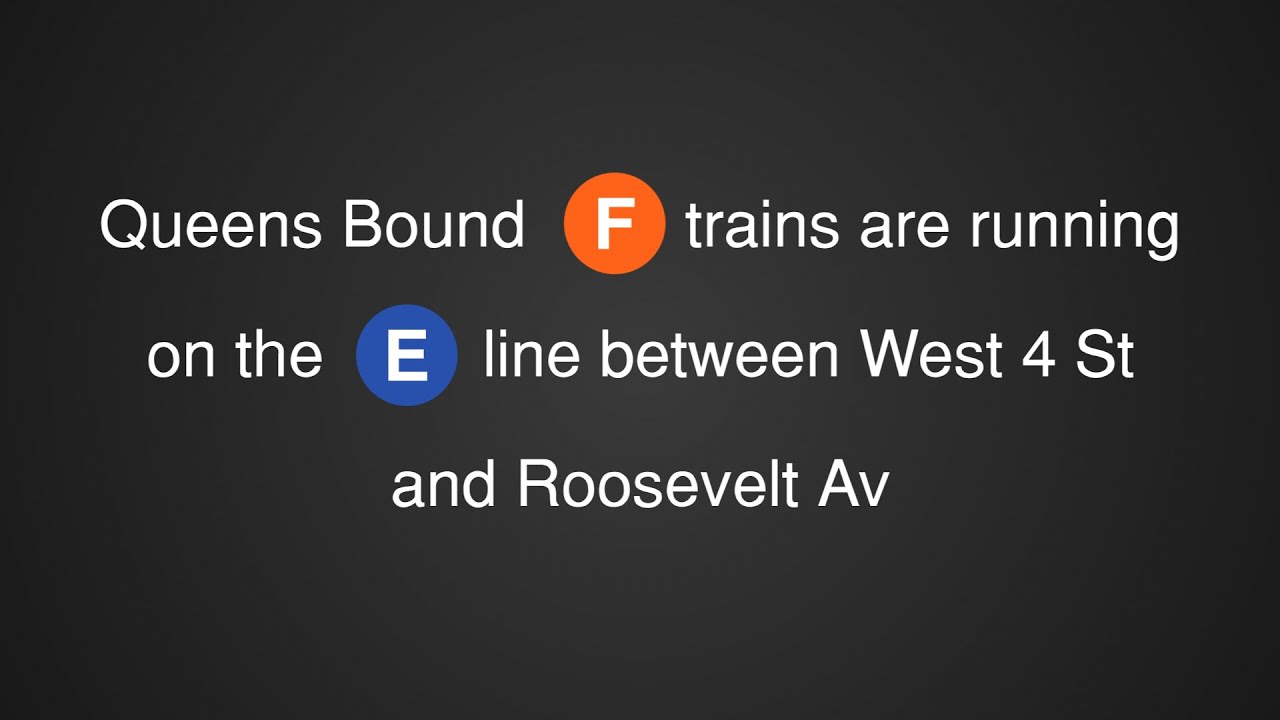 Queens Bound F trains are running on the E line between West 4 St and Roosevelt Av